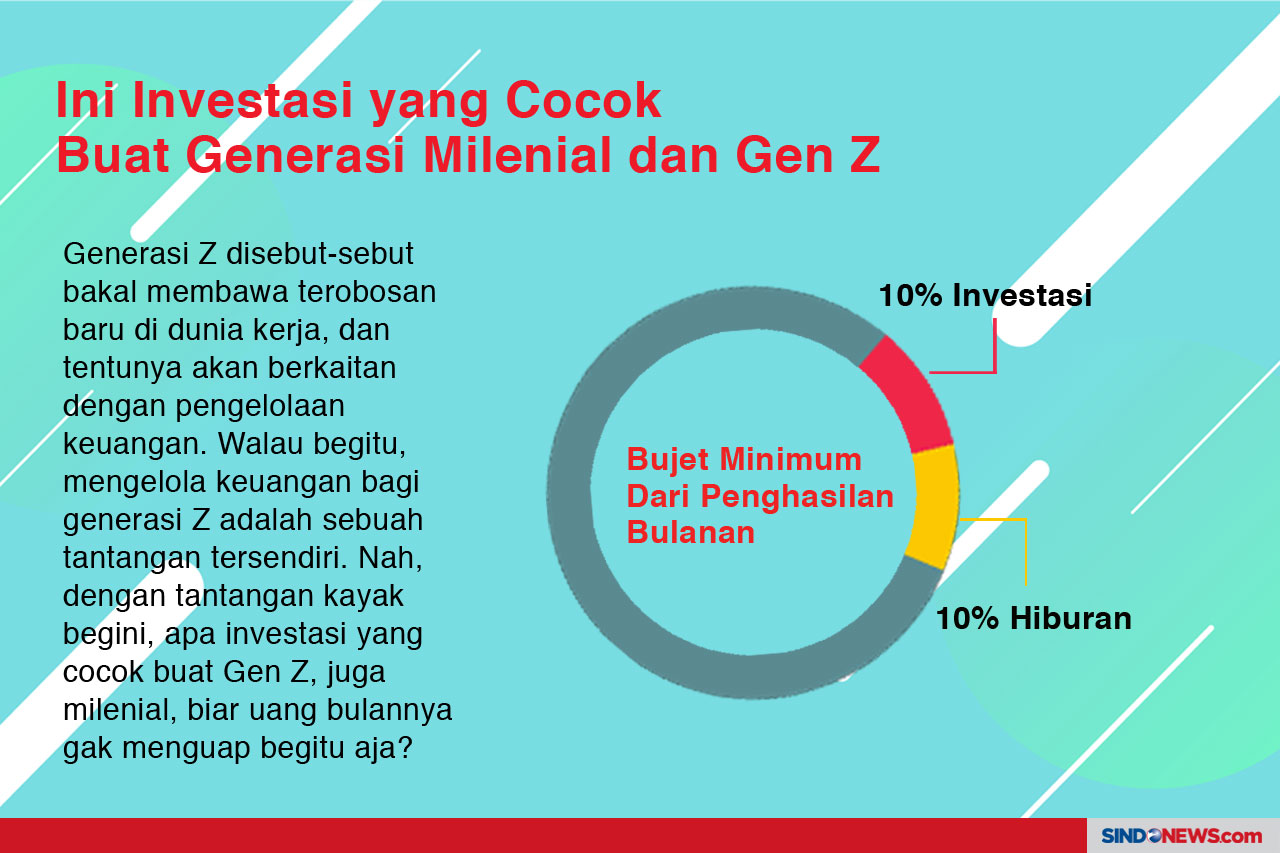 Ini Investasi yang Cocok Buat Generasi Milenial dan Gen Z

Generasi Z disebut-sebut bakal membawa terobosan baru di dunia kerja, dan tentunya akan berkaitan dengan pengelolaan keuangan. Walau begitu, mengelola keuangan bagi generasi Z adalah sebuah tantangan tersendiri. Nah, dengan tantangan kayak begini, apa investasi yang cocok buat Gen Z, juga milenial, biar uang bulannya gak menguap begitu aja?

10% Investasi

Bujet Minimum Dari Penghasilan Bulanan

10% Hiburan

SINDONEWS.com